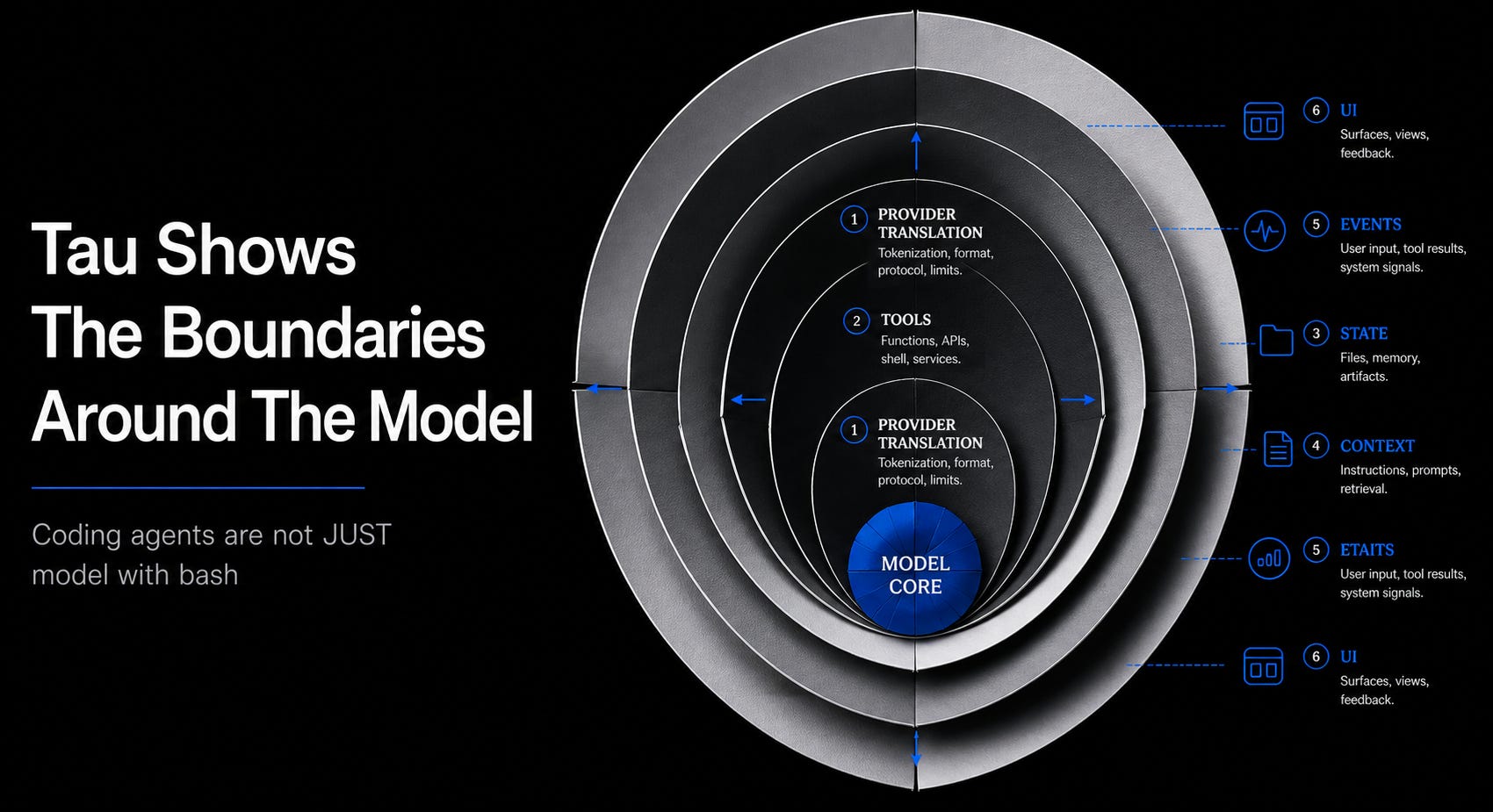 Tau Shows The Boundaries Around The Model

Coding agents are not JUST model with bash

1 PROVIDER TRANSLATION
Tokenization, format, protocol, limits.

2 TOOLS
Functions, APIs, shell, services.

1 PROVIDER TRANSLATION
Tokenization, format, protocol, limits.

MODEL CORE

6 UI
Surfaces, views, feedback.

5 EVENTS
User input, tool results, system signals.

3 STATE
Files, memory, artifacts.

4 CONTEXT
Instructions, prompts, retrieval.

5 ETAITS
User input, tool results, system signals.

6 UI
Surfaces, views, feedback.